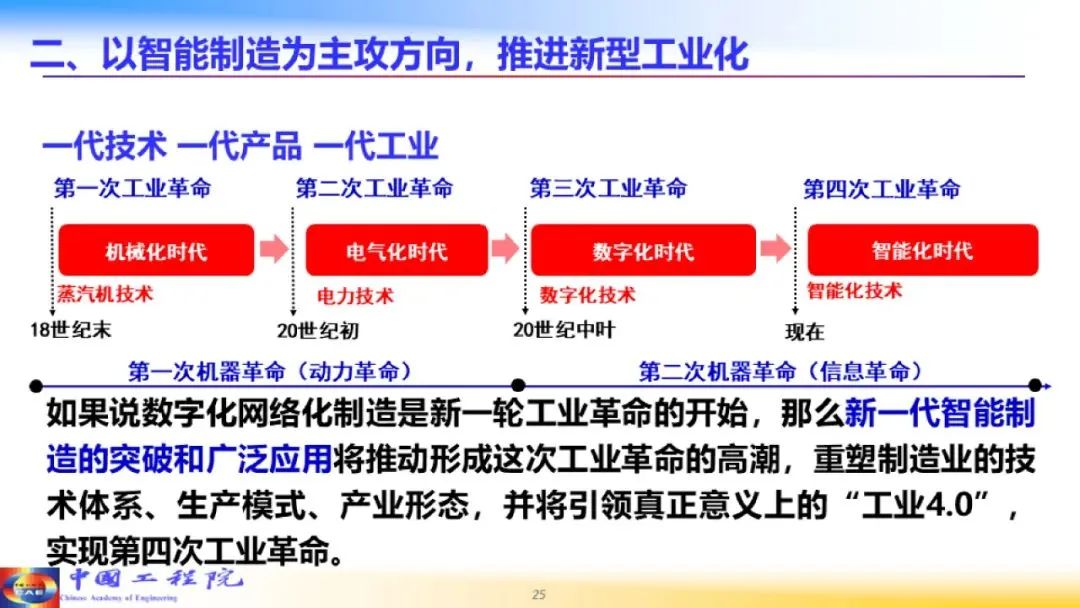 二、以智能制造为主攻方向，推进新型工业化

一代技术 一代产品 一代工业

第一次工业革命
机械化时代
蒸汽机技术
18世纪末

第二次工业革命
电气化时代
电力技术
20世纪初

第三次工业革命
数字化时代
数字化技术
20世纪中叶

第四次工业革命
智能化时代
智能化技术
现在

第一次机器革命（动力革命）
第二次机器革命（信息革命）

如果说数字化网络化制造是新一轮工业革命的开始，那么新一代智能制造的突破和广泛应用将推动形成这次工业革命的高潮，重塑制造业的技术体系、生产模式、产业形态，并将引领真正意义上的“工业4.0”，实现第四次工业革命。

CAE
中国工程院
Chinese Academy of Engineering
25